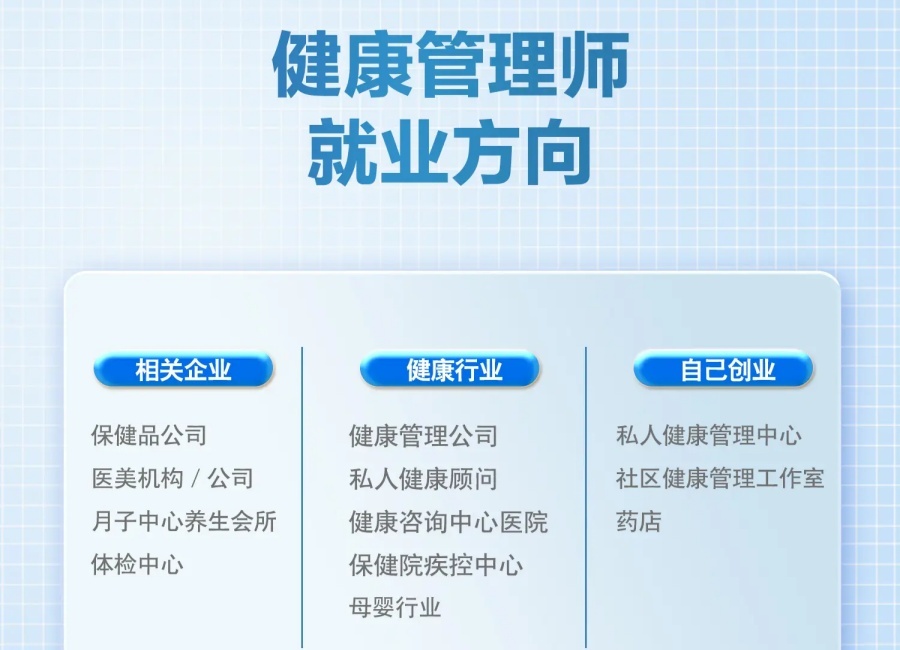 健康管理师
就业方向

相关企业

保健品公司
医美机构 / 公司
月子中心养生会所
体检中心

健康行业

健康管理公司
私人健康顾问
健康咨询中心医院
保健院疾控中心
母婴行业

自己创业

私人健康管理中心
社区健康管理工作室
药店